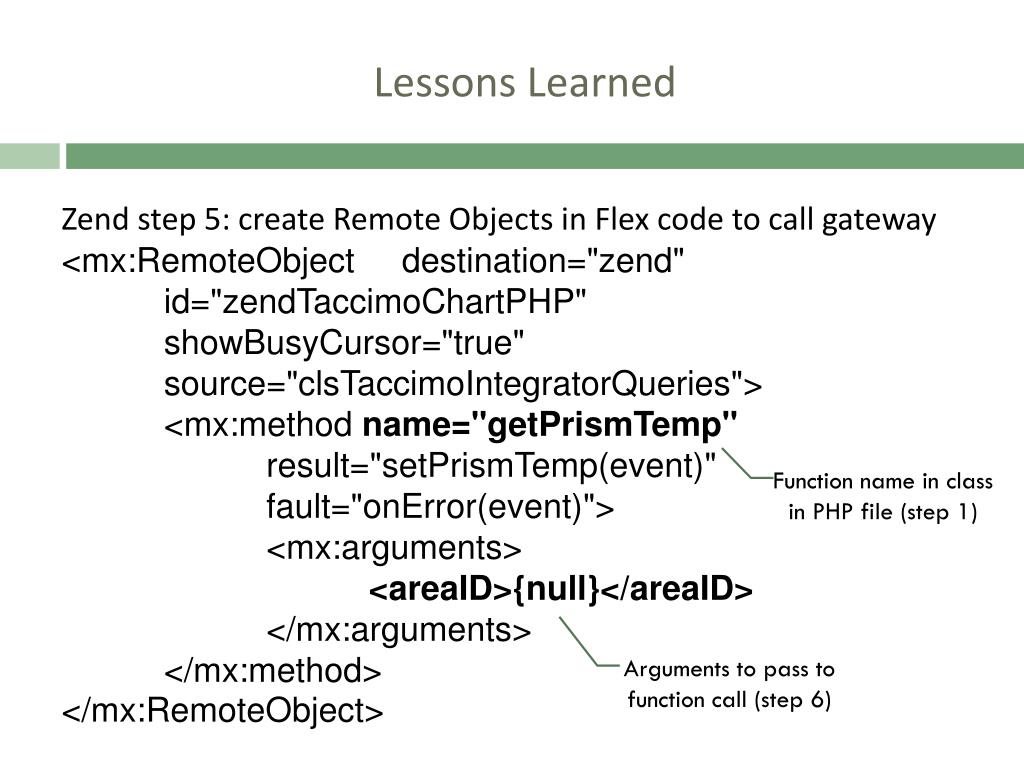 Lessons Learned

Zend step 5: create Remote Objects in Flex code to call gateway

<mx:RemoteObject destination="zend"
id="zendTaccimoChartPHP"
showBusyCursor="true"
source="clsTaccimoIntegratorQueries">
<mx:method name="getPrismTemp"
result="setPrismTemp(event)"
fault="onError(event)">
<mx:arguments>
<areaID>{null}</areaID>
</mx:arguments>
</mx:method>
</mx:RemoteObject>

Function name in class in PHP file (step 1)

Arguments to pass to function call (step 6)